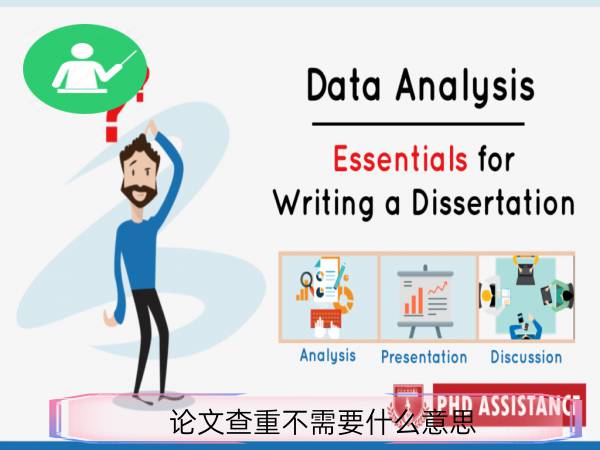 Data Analysis

Essentials for Writing a Dissertation

Analysis

Presentation

Discussion

PHD ASSISTANCE

论文查重不需要什么意思